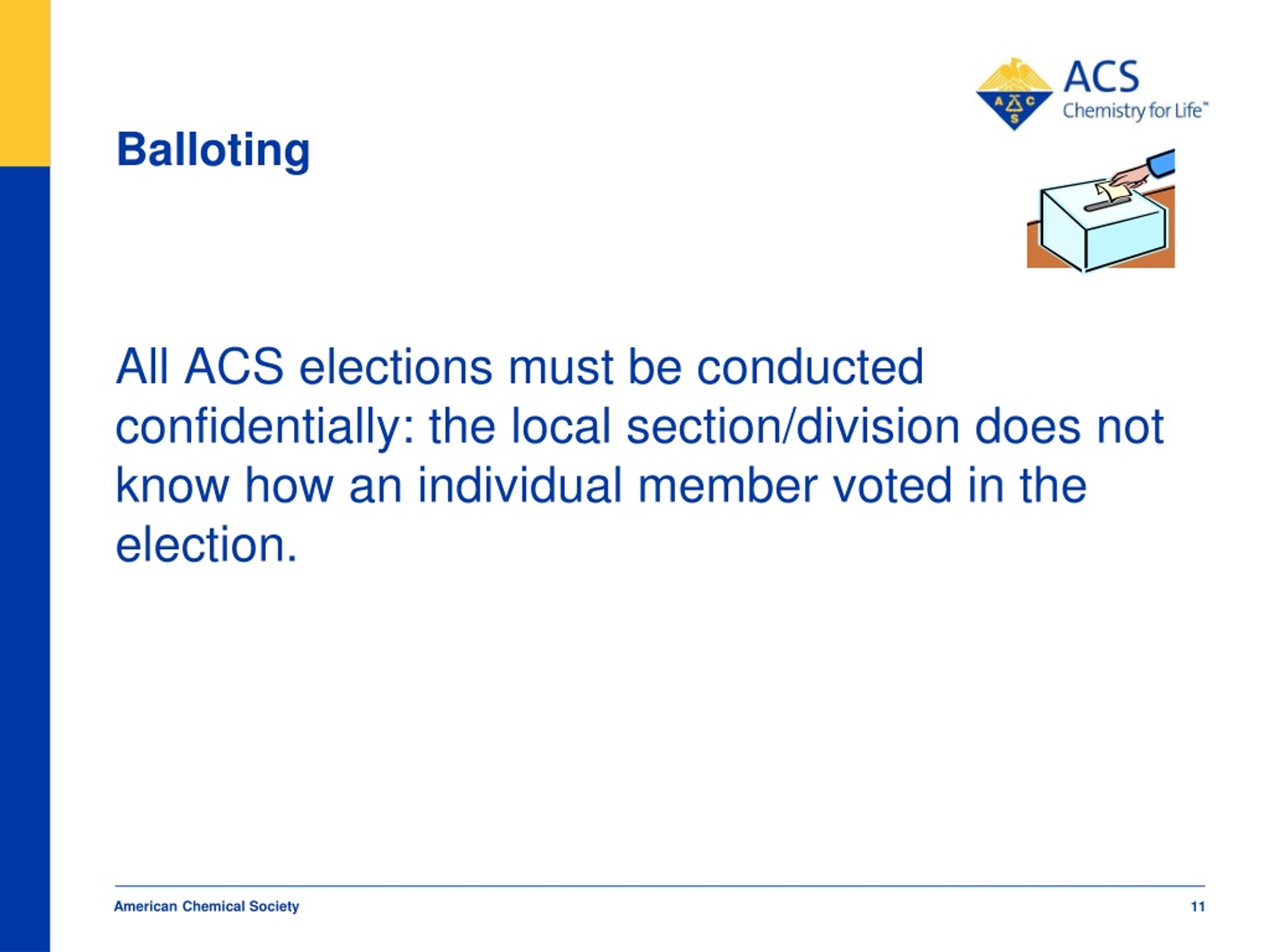 A C S
ACS
Chemistry for Life™

Balloting

All ACS elections must be conducted confidentially: the local section/division does not know how an individual member voted in the election.

American Chemical Society

11